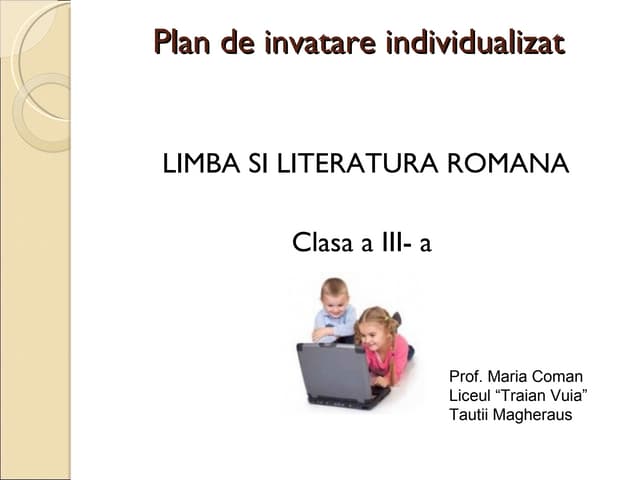 Plan de invatare individualizat

LIMBA SI LITERATURA ROMANA

Clasa a III- a

Prof. Maria Coman
Liceul “Traian Vuia”
Tautii Magheraus